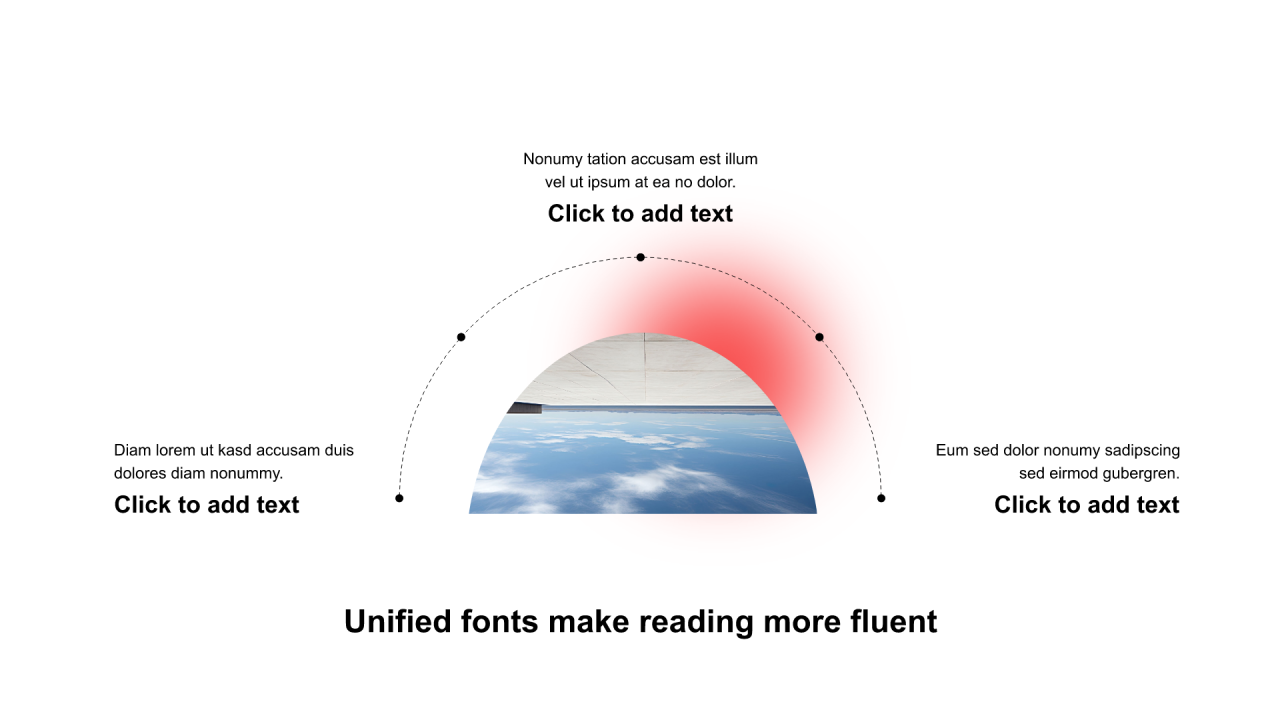 Nonumy tation accusam est illum vel ut ipsum at ea no dolor.

Click to add text

Diam lorem ut kasd accusam duis dolores diam nonummy.

Click to add text

Eum sed dolor nonumy sadipscing sed eirmod gubergren.

Click to add text

Unified fonts make reading more fluent